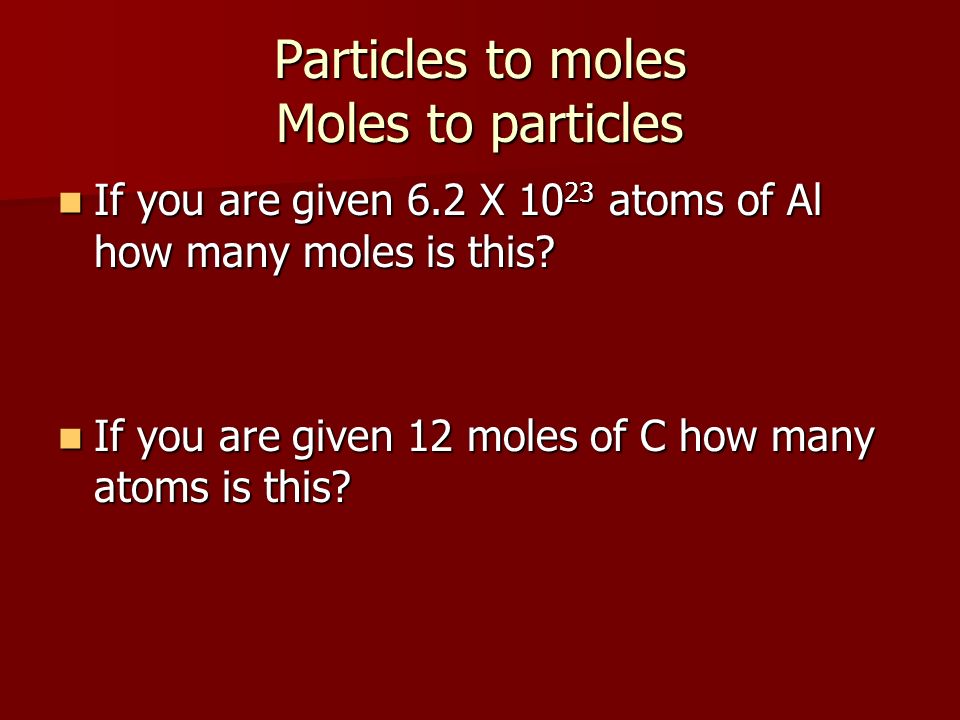 Particles to moles
Moles to particles

If you are given 6.2 X $10^{23}$ atoms of Al how many moles is this?

If you are given 12 moles of C how many atoms is this?